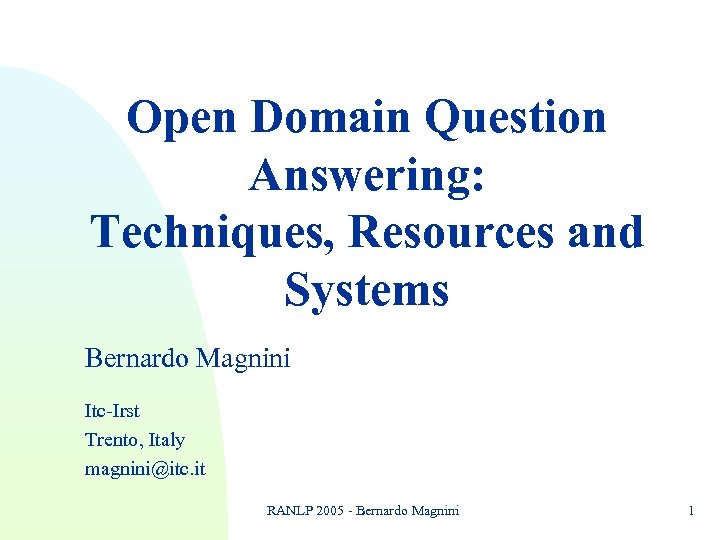 Open Domain Question Answering: Techniques, Resources and Systems

Bernardo Magnini

Itc-Irst
Trento, Italy
magnini@itc.it

RANLP 2005 - Bernardo Magnini

1